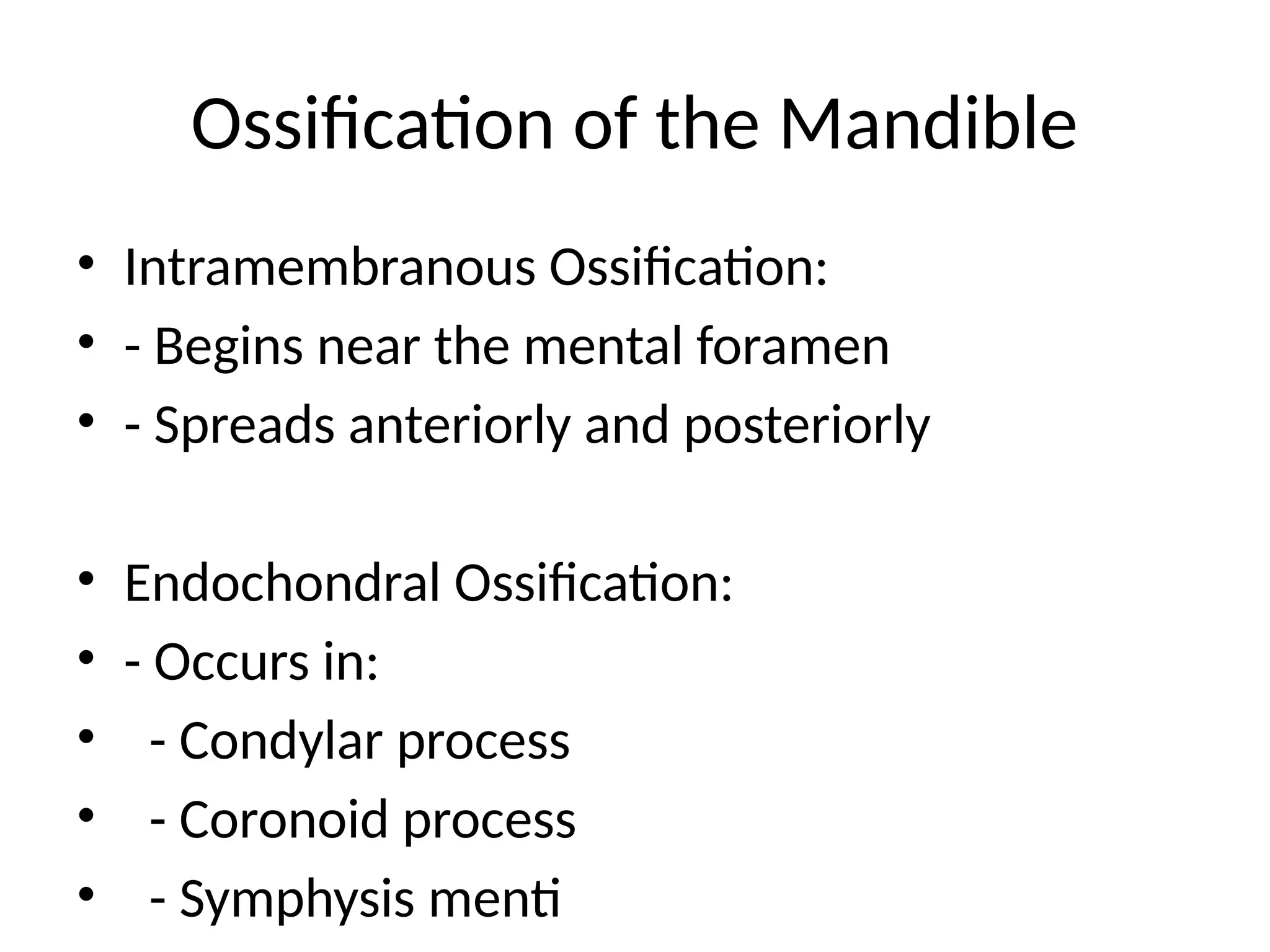 Ossification of the Mandible

• Intramembranous Ossification:
• - Begins near the mental foramen
• - Spreads anteriorly and posteriorly

• Endochondral Ossification:
• - Occurs in:
•   - Condylar process
•   - Coronoid process
•   - Symphysis menti